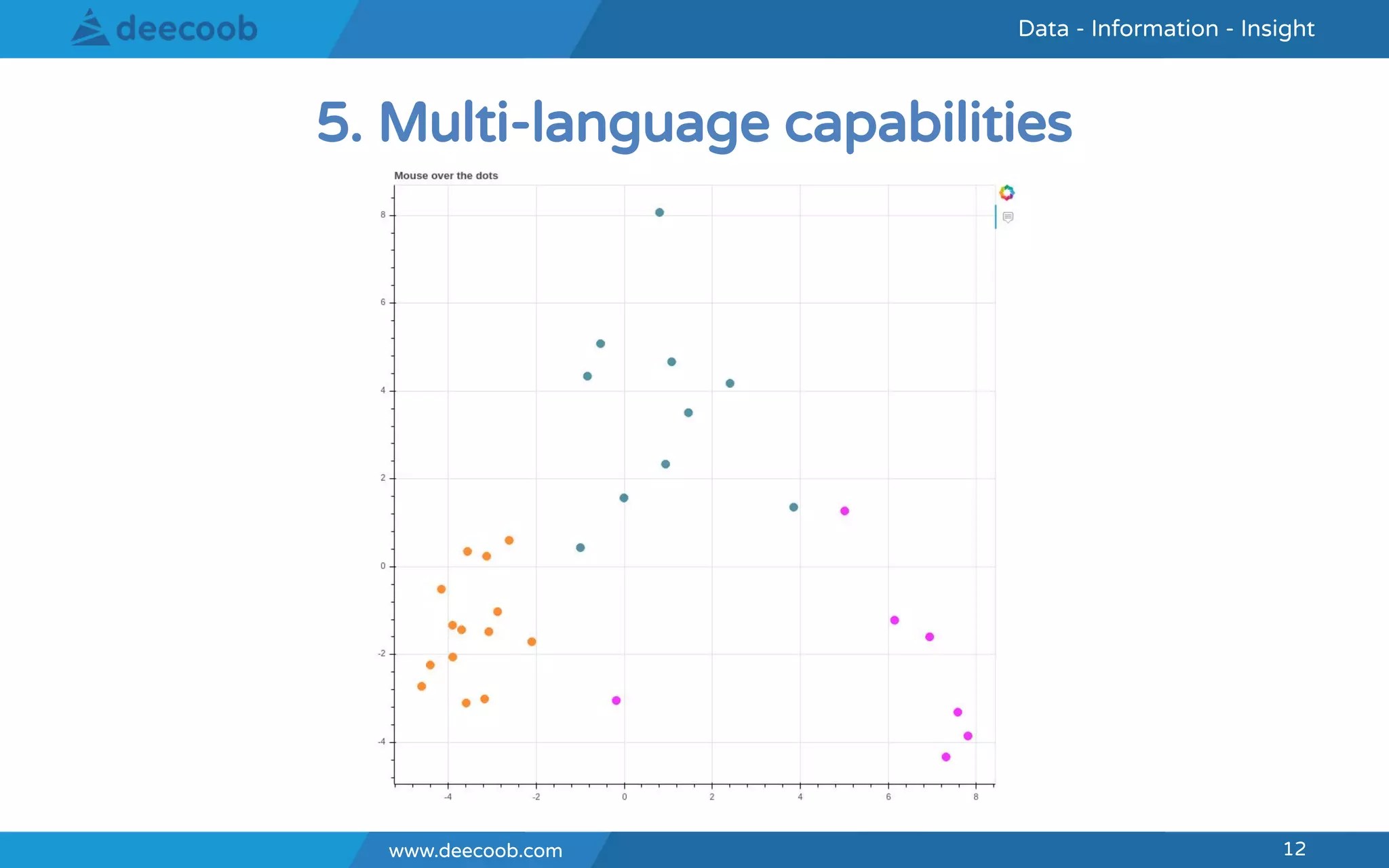 deecoob

Data - Information - Insight

5. Multi-language capabilities

Mouse over the dots

8
6
4
2
0
-2
-4

-4
-2
0
2
4
6
8

www.deecoob.com

12